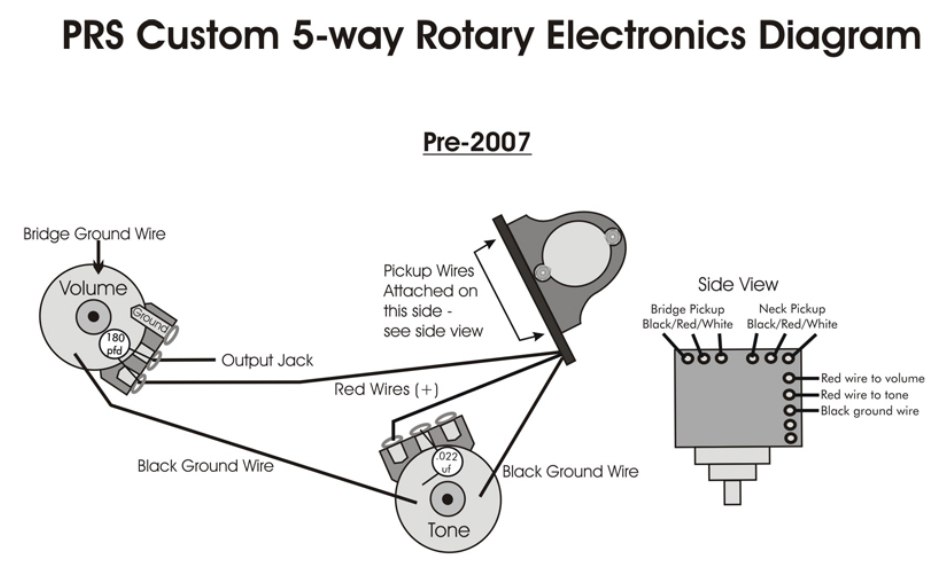 PRS Custom 5-way Rotary Electronics Diagram

Pre-2007

Bridge Ground Wire

Volume

Ground

180 pfd

Output Jack

Pickup Wires Attached on this side - see side view

Red Wires (+)

Black Ground Wire

.022 uf

Black Ground Wire

Tone

Side View

Bridge Pickup Black/Red/White

Neck Pickup Black/Red/White

Red wire to volume

Red wire to tone

Black ground wire